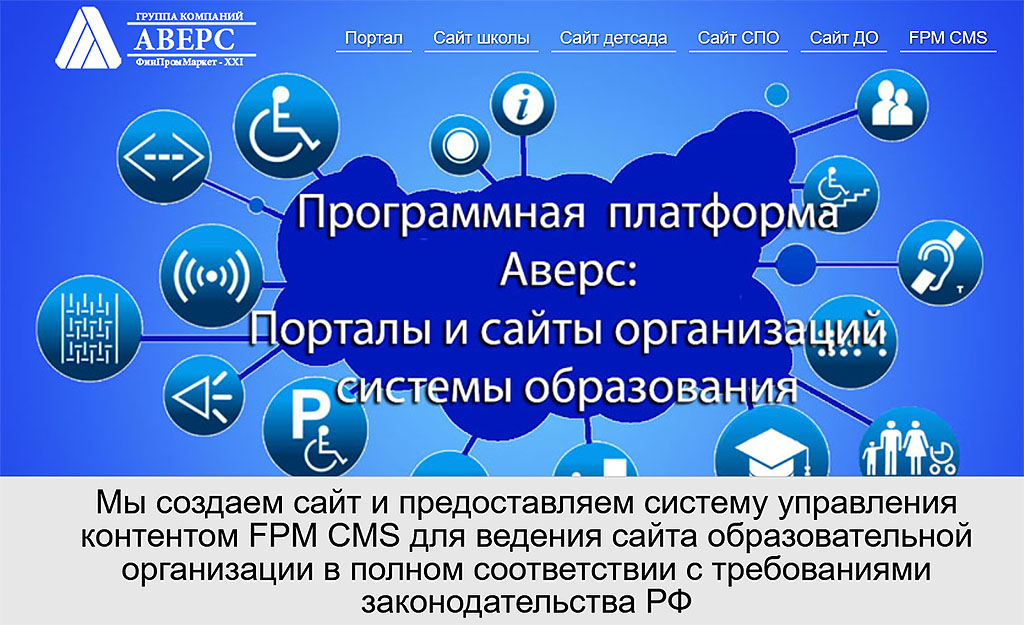 ГРУППА КОМПАНИЙ
АВЕРС
ФинПромМаркет - XXI

Портал Сайт школы Сайт детсада Сайт СПО Сайт ДО FPM CMS

Программная платформа Аверс: Порталы и сайты организаций системы образования

Мы создаем сайт и предоставляем систему управления контентом FPM CMS для ведения сайта образовательной организации в полном соответствии с требованиями законодательства РФ